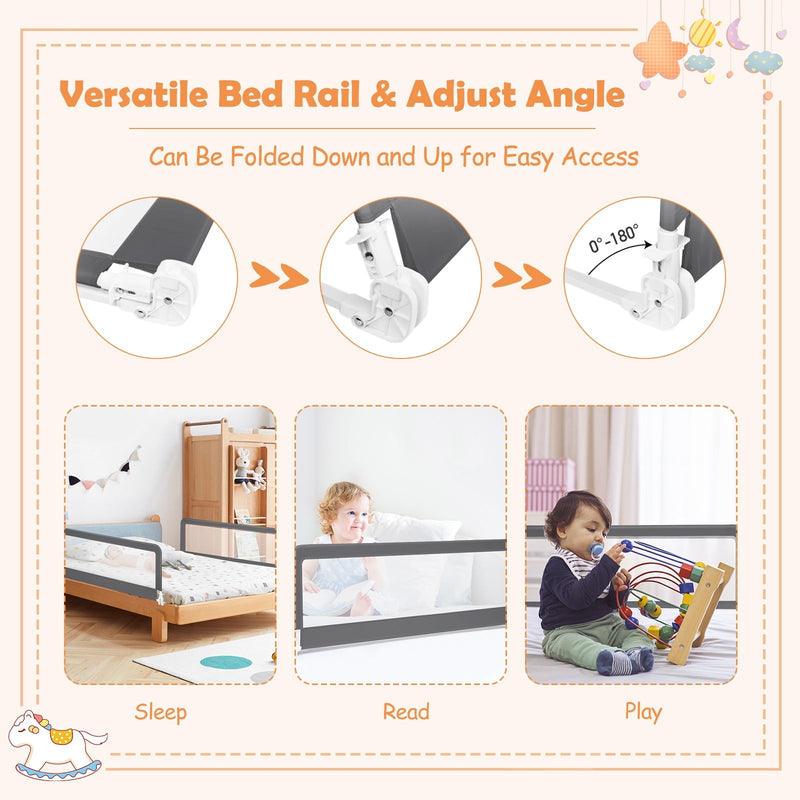 Versatile Bed Rail & Adjust Angle

Can Be Folded Down and Up for Easy Access

0°-180°

Sleep

Read

Play